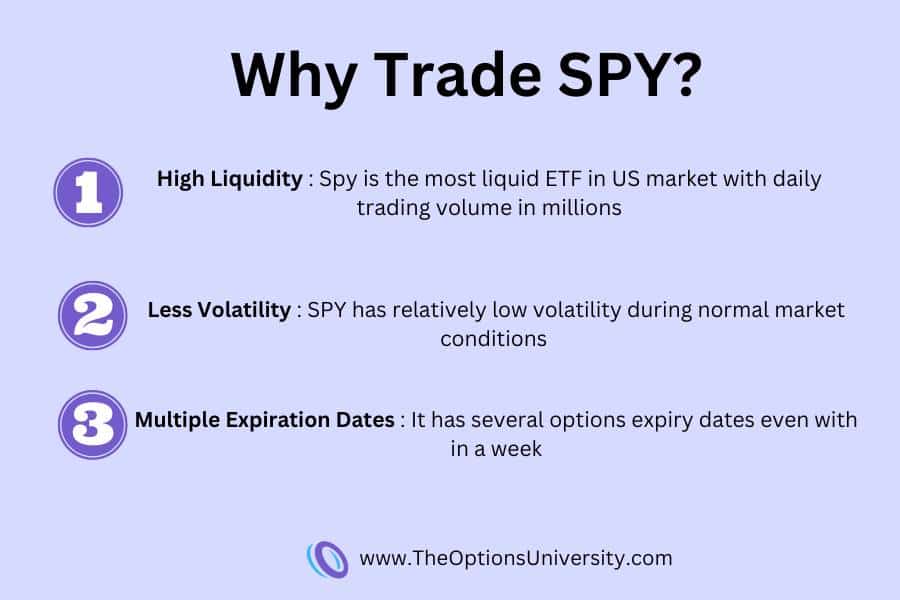 Why Trade SPY?

1 High Liquidity : Spy is the most liquid ETF in US market with daily trading volume in millions

2 Less Volatility : SPY has relatively low volatility during normal market conditions

3 Multiple Expiration Dates : It has several options expiry dates even with in a week

www.TheOptionsUniversity.com